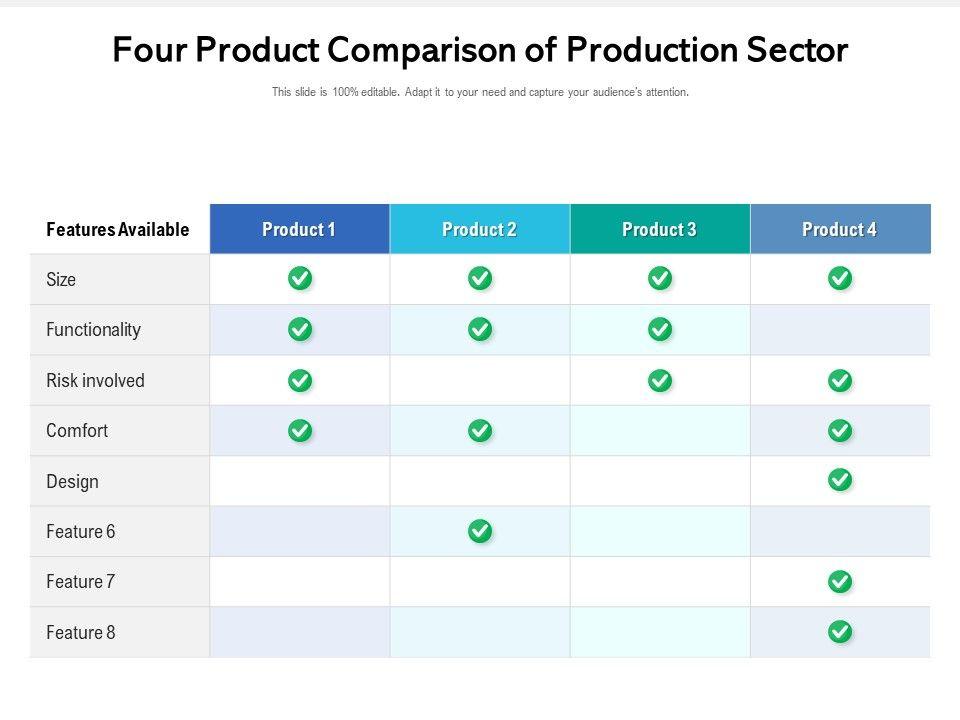 Four Product Comparison of Production Sector

This slide is 100% editable. Adapt it to your need and capture your audience's attention.

| Features Available | Product 1 | Product 2 | Product 3 | Product 4 |
|---|---|---|---|---|
| Size | ✓ | ✓ | ✓ | ✓ |
| Functionality | ✓ | ✓ | ✓ | |
| Risk involved | ✓ | | ✓ | ✓ |
| Comfort | ✓ | ✓ | | ✓ |
| Design | | | | ✓ |
| Feature 6 | | ✓ | | |
| Feature 7 | | | | ✓ |
| Feature 8 | | | | ✓ |